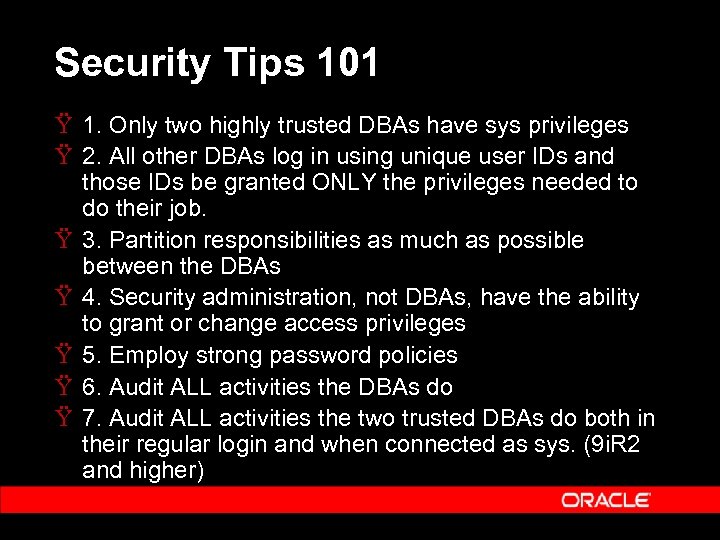 Security Tips 101

Ÿ 1. Only two highly trusted DBAs have sys privileges
Ÿ 2. All other DBAs log in using unique user IDs and those IDs be granted ONLY the privileges needed to do their job.
Ÿ 3. Partition responsibilities as much as possible between the DBAs
Ÿ 4. Security administration, not DBAs, have the ability to grant or change access privileges
Ÿ 5. Employ strong password policies
Ÿ 6. Audit ALL activities the DBAs do
Ÿ 7. Audit ALL activities the two trusted DBAs do both in their regular login and when connected as sys. (9iR2 and higher)

ORACLE